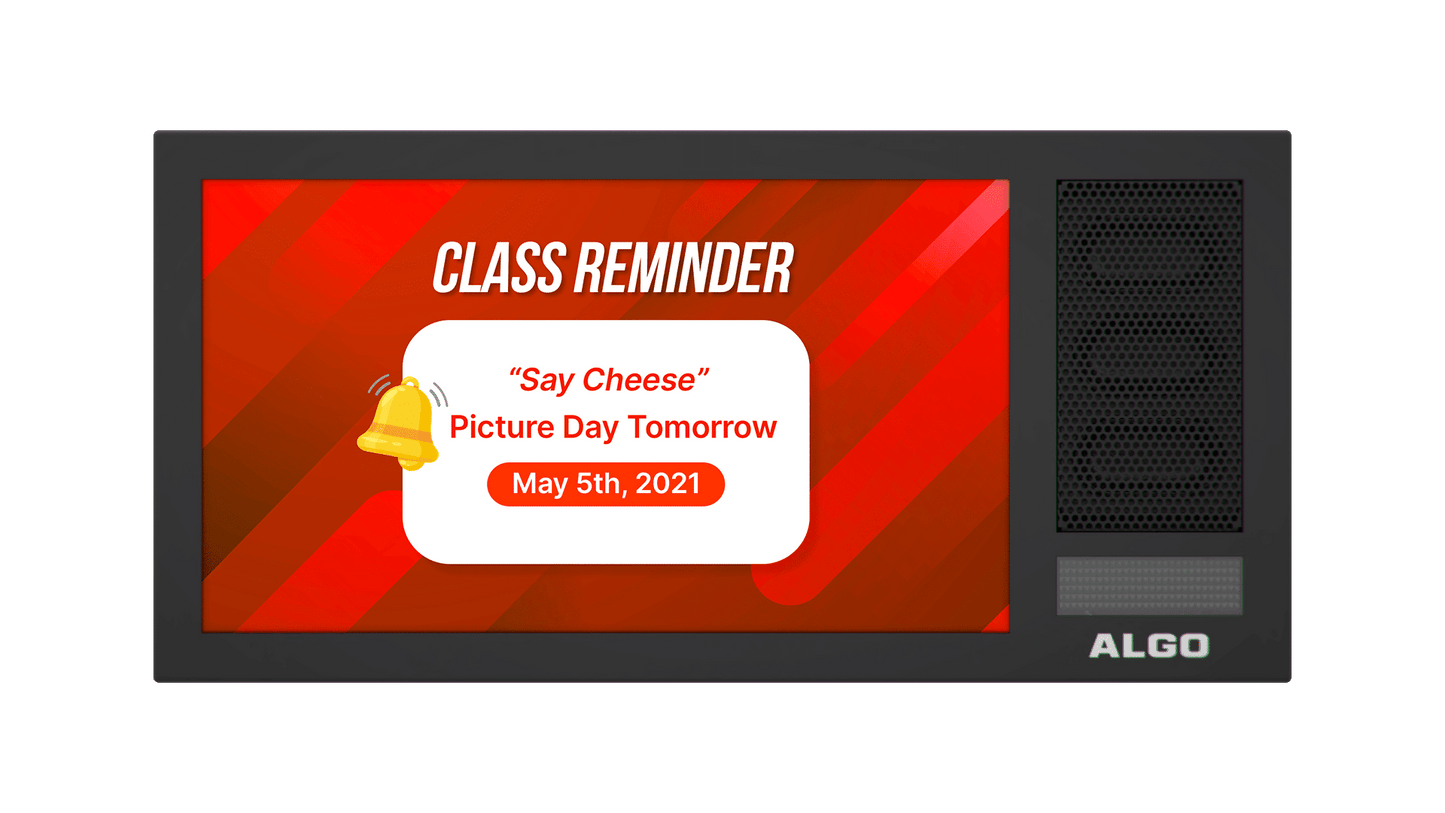 CLASS REMINDER

“Say Cheese”
Picture Day Tomorrow
May 5th, 2021

ALGO